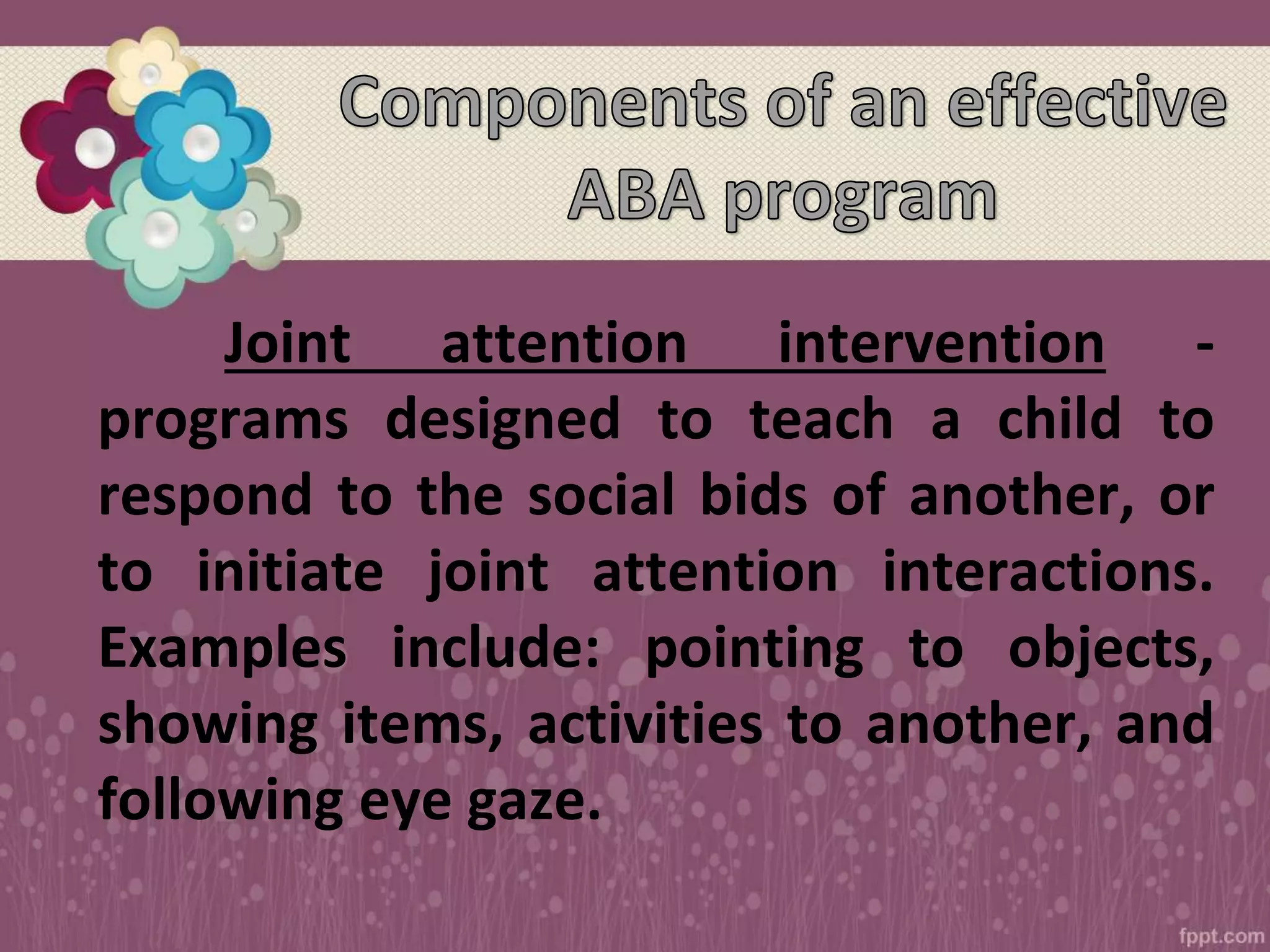 Components of an effective ABA program

Joint attention intervention - programs designed to teach a child to respond to the social bids of another, or to initiate joint attention interactions. Examples include: pointing to objects, showing items, activities to another, and following eye gaze.

fppt.com